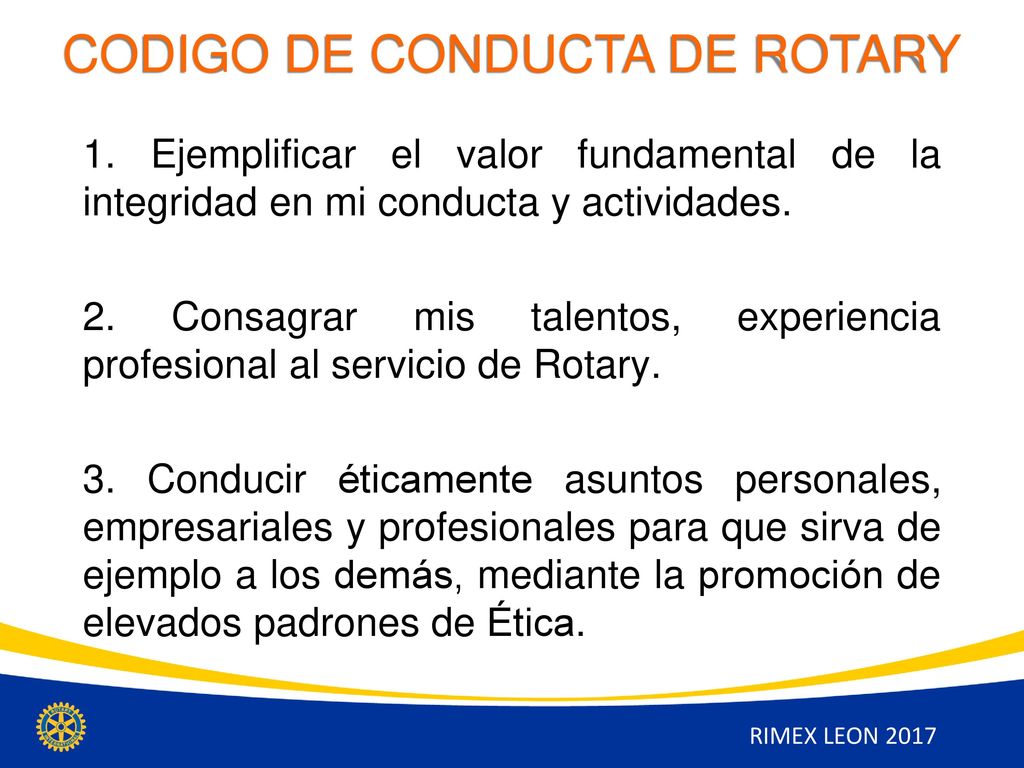 CODIGO DE CONDUCTA DE ROTARY

1. Ejemplificar el valor fundamental de la integridad en mi conducta y actividades.

2. Consagrar mis talentos, experiencia profesional al servicio de Rotary.

3. Conducir éticamente asuntos personales, empresariales y profesionales para que sirva de ejemplo a los demás, mediante la promoción de elevados padrones de Ética.

RIMEX LEON 2017